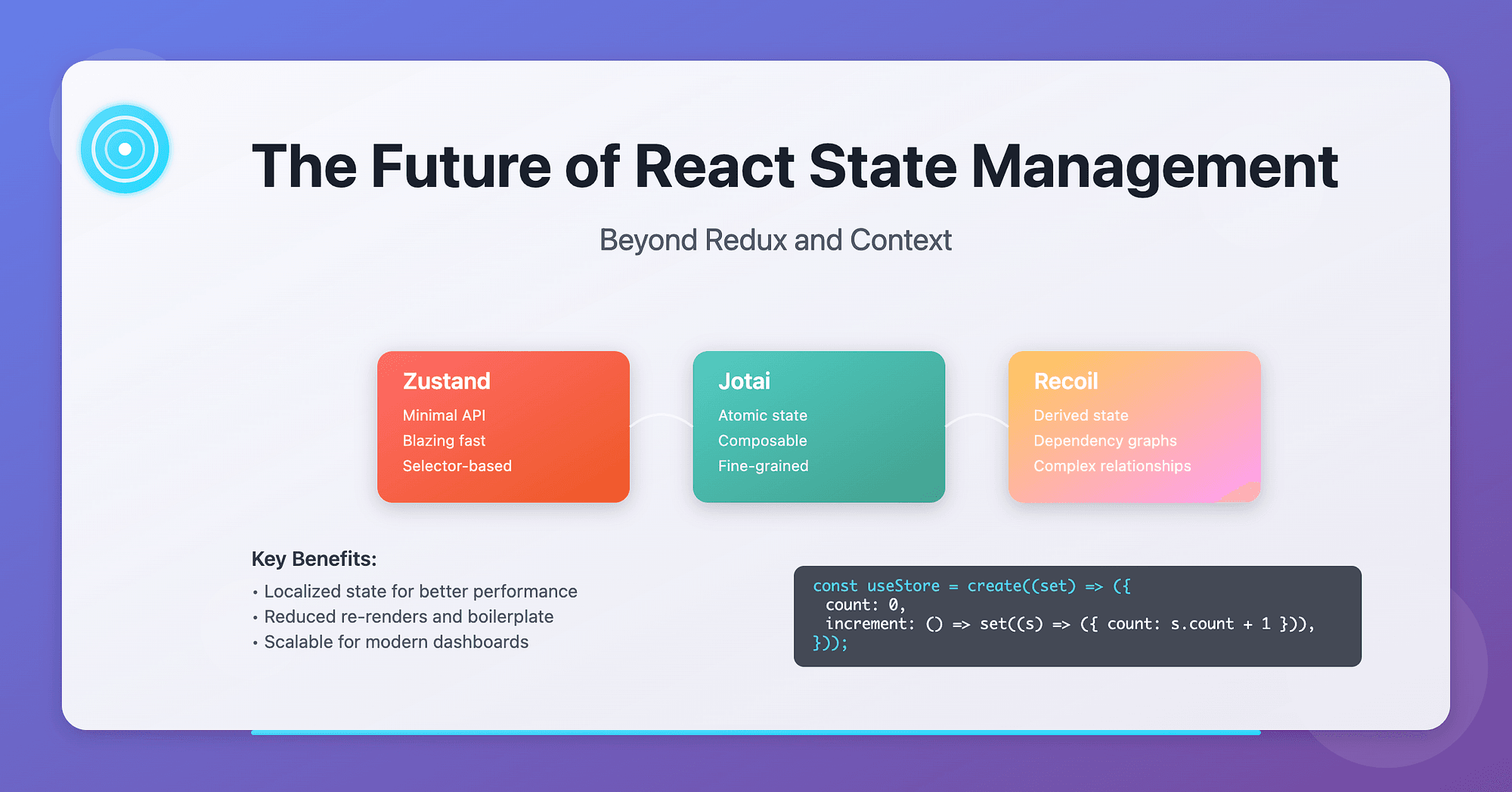 The Future of React State Management

Beyond Redux and Context

Zustand
Minimal API
Blazing fast
Selector-based

Jotai
Atomic state
Composable
Fine-grained

Recoil
Derived state
Dependency graphs
Complex relationships

Key Benefits:
• Localized state for better performance
• Reduced re-renders and boilerplate
• Scalable for modern dashboards

const useStore = create((set) => ({
  count: 0,
  increment: () => set((s) => ({ count: s.count + 1 })),
}));